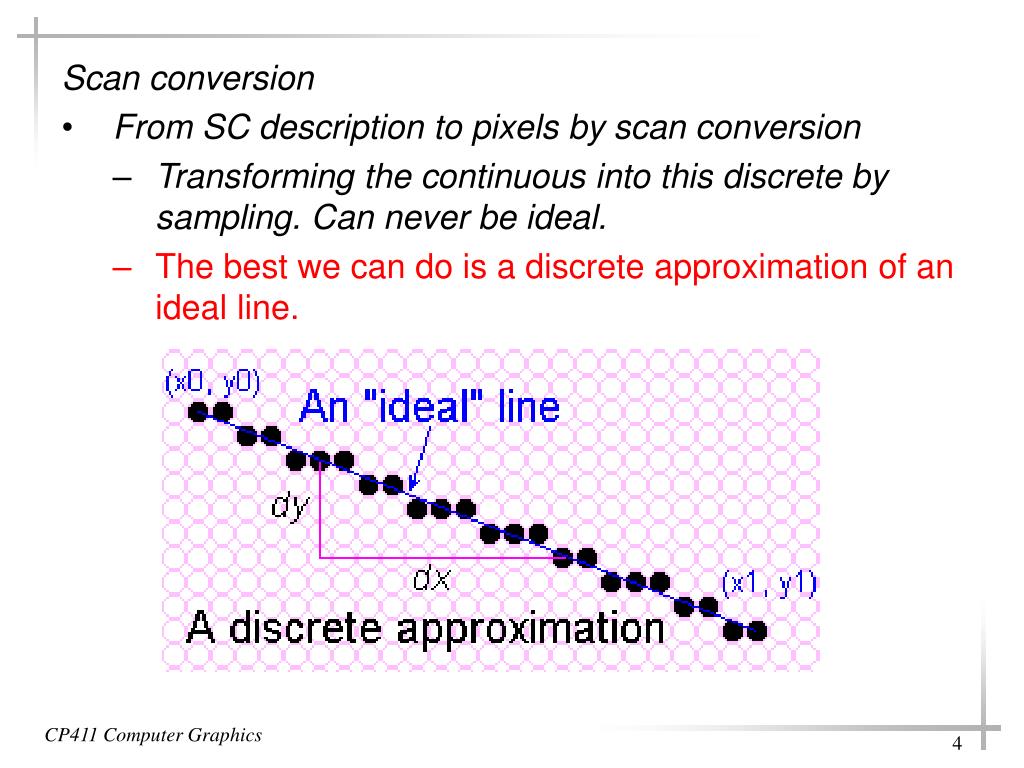 Scan conversion

• From SC description to pixels by scan conversion

– Transforming the continuous into this discrete by sampling. Can never be ideal.

– The best we can do is a discrete approximation of an ideal line.

(x0, y0)

An "ideal" line

dy

dx

(x1, y1)

A discrete approximation

CP411 Computer Graphics

4